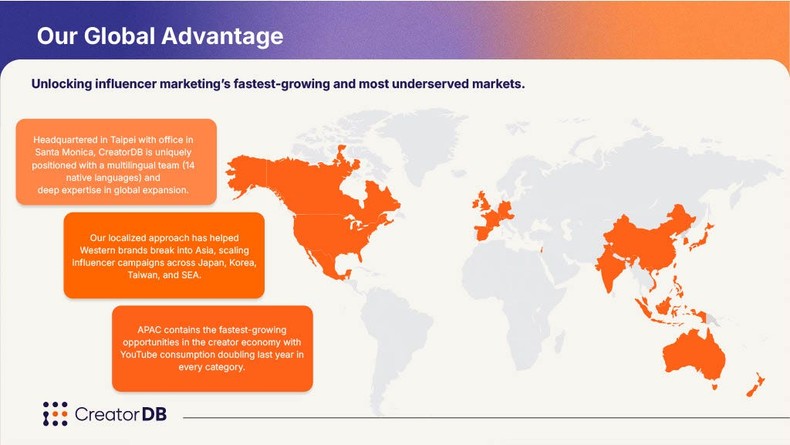 Our Global Advantage

Unlocking influencer marketing's fastest-growing and most underserved markets.

Headquartered in Taipei with office in Santa Monica, CreatorDB is uniquely positioned with a multilingual team (14 native languages) and deep expertise in global expansion.

Our localized approach has helped Western brands break into Asia, scaling influencer campaigns across Japan, Korea, Taiwan, and SEA.

APAC contains the fastest-growing opportunities in the creator economy with YouTube consumption doubling last year in every category.

CreatorDB